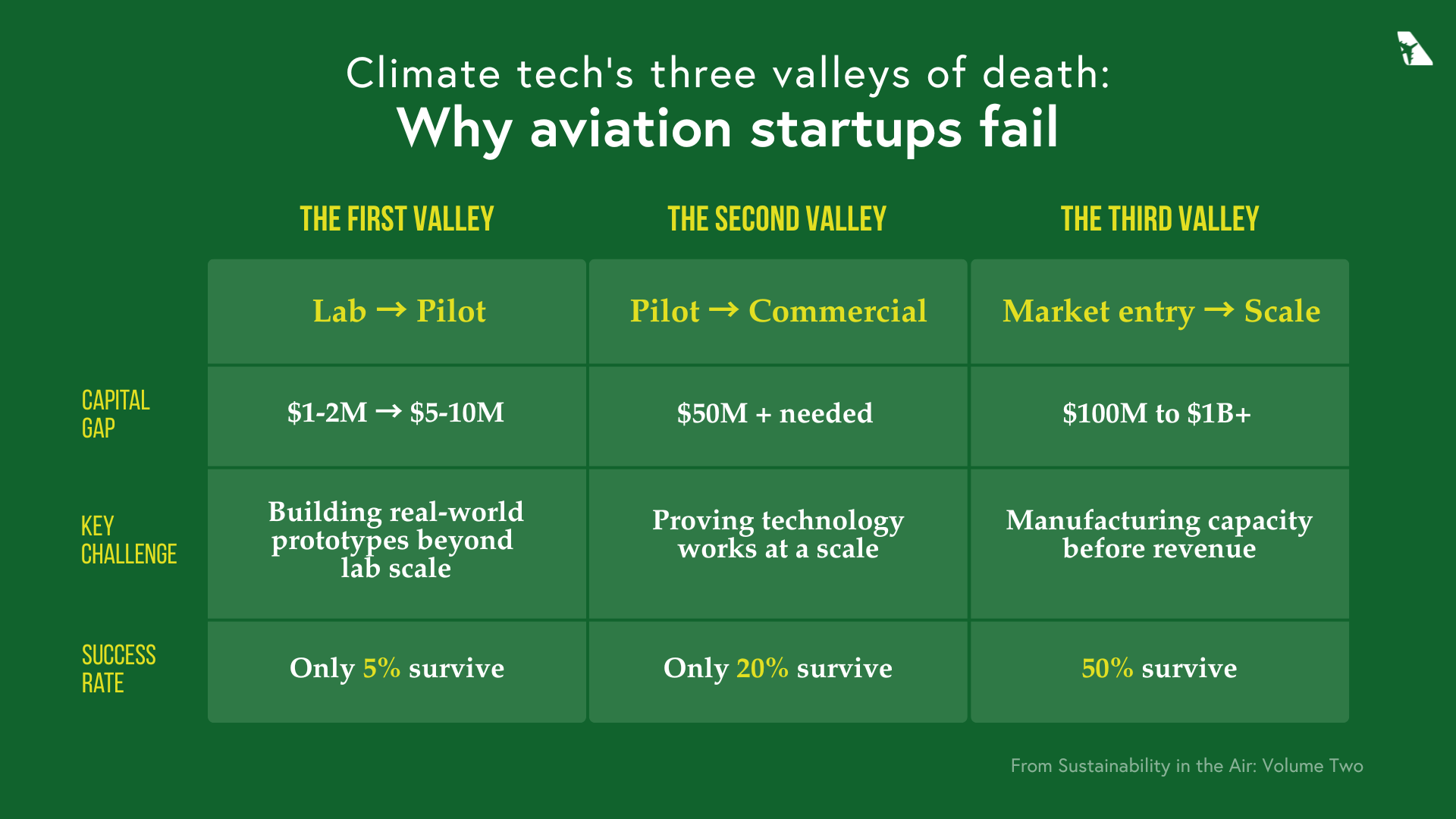 Climate tech's three valleys of death:
Why aviation startups fail

| | THE FIRST VALLEY | THE SECOND VALLEY | THE THIRD VALLEY |
|---|---|---|---|
| | Lab → Pilot | Pilot → Commercial | Market entry → Scale |
| CAPITAL GAP | \$1-2M → \$5-10M | \$50M + needed | \$100M to \$1B+ |
| KEY CHALLENGE | Building real-world prototypes beyond lab scale | Proving technology works at a scale | Manufacturing capacity before revenue |
| SUCCESS RATE | Only 5% survive | Only 20% survive | 50% survive |

From Sustainability in the Air: Volume Two